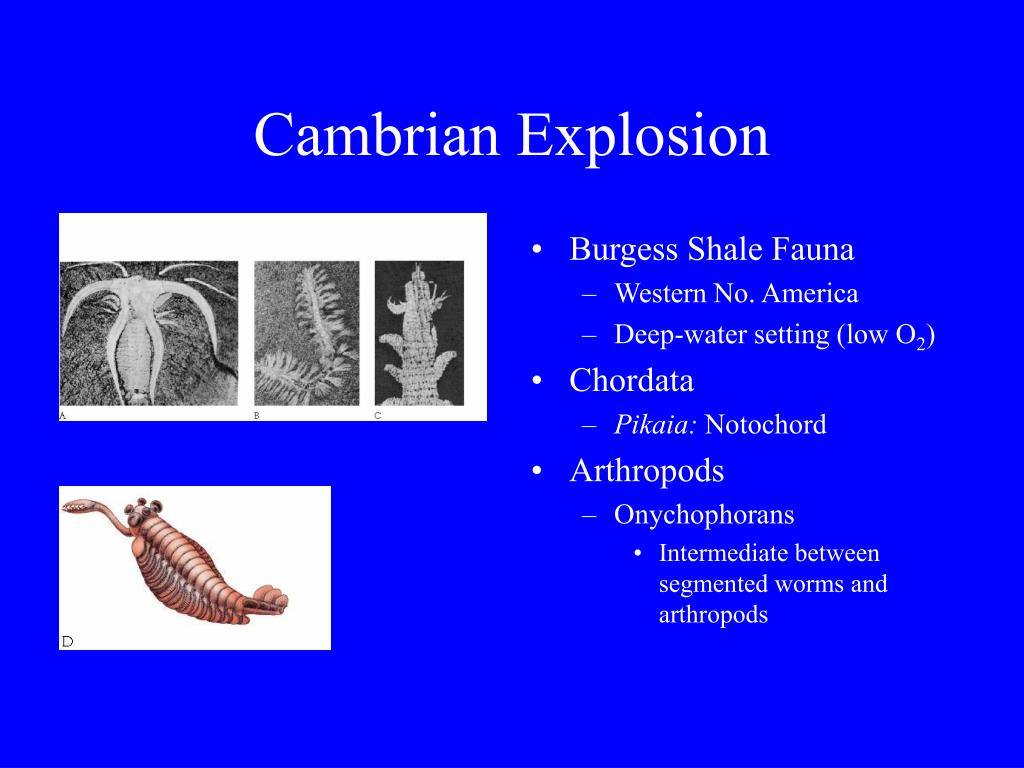 Cambrian Explosion

A B C

D

• Burgess Shale Fauna
– Western No. America
– Deep-water setting (low $O_2$)
• Chordata
– Pikaia: Notochord
• Arthropods
– Onychophorans
• Intermediate between segmented worms and arthropods